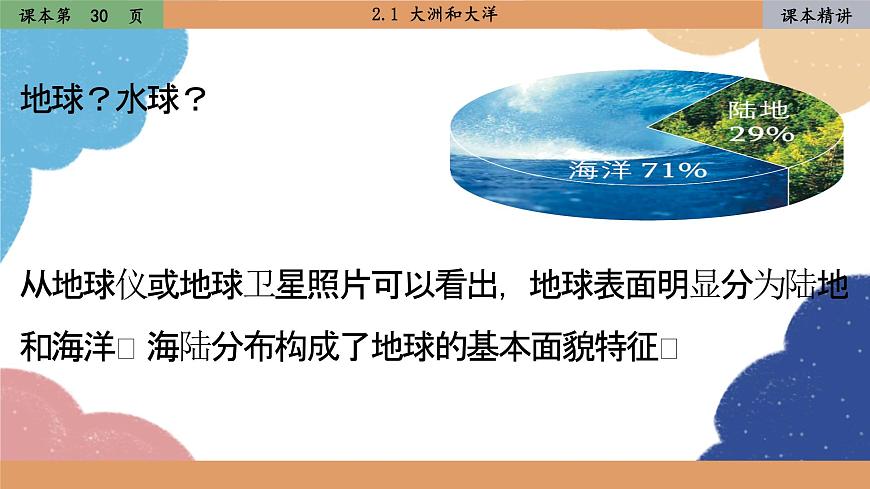 课本第 30 页

2.1 大洲和大洋

课本精讲

地球？水球？

陆地 29%

海洋 71%

从地球仪或地球卫星照片可以看出，地球表面明显分为陆地和海洋□ 海陆分布构成了地球的基本面貌特征□